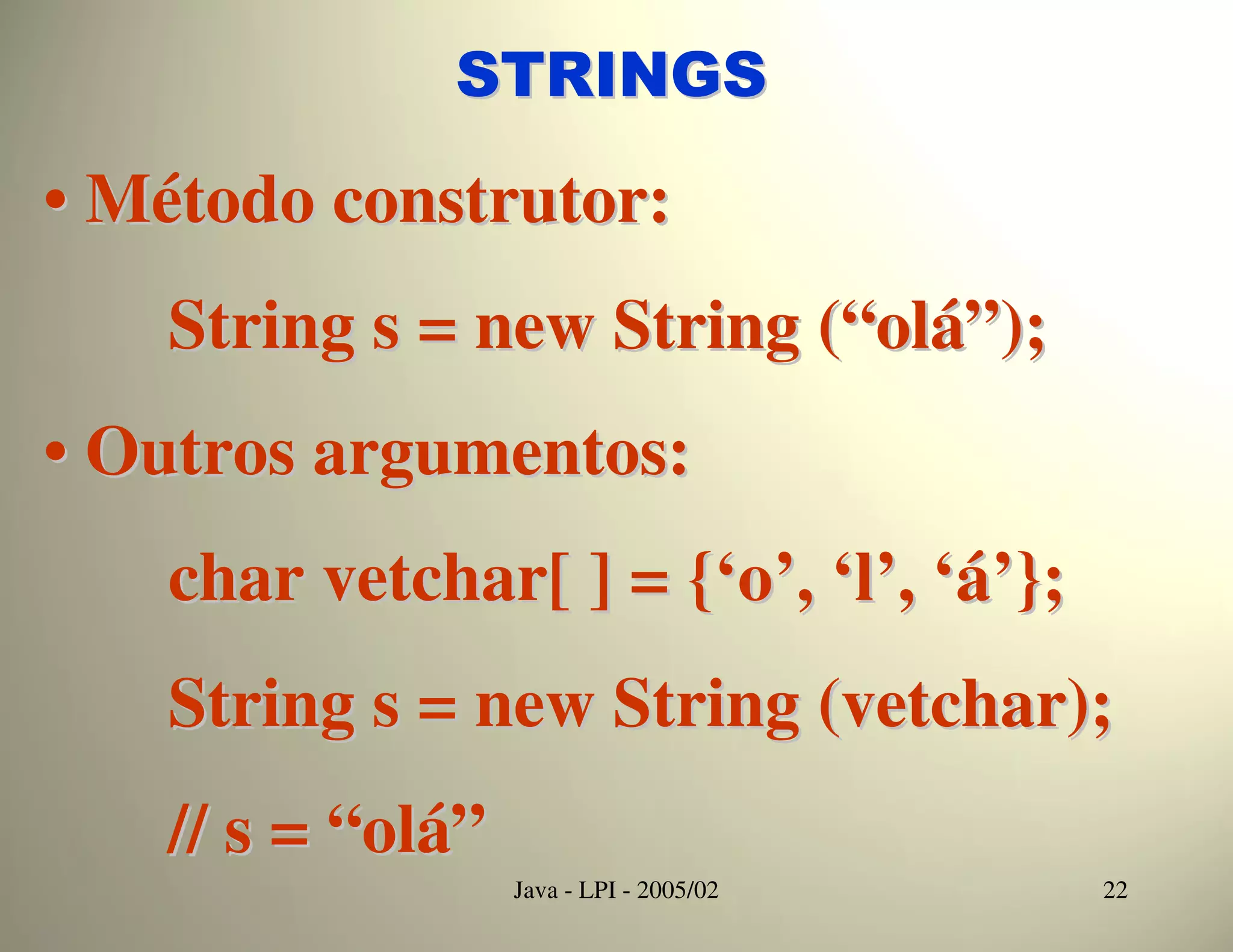 STRINGS

• Método construtor:

String s = new String (“olá”);

• Outros argumentos:

char vetchar[ ] = {‘o’, ‘l’, ‘á’};

String s = new String (vetchar);

// s = “olá”

Java - LPI - 2005/02

22